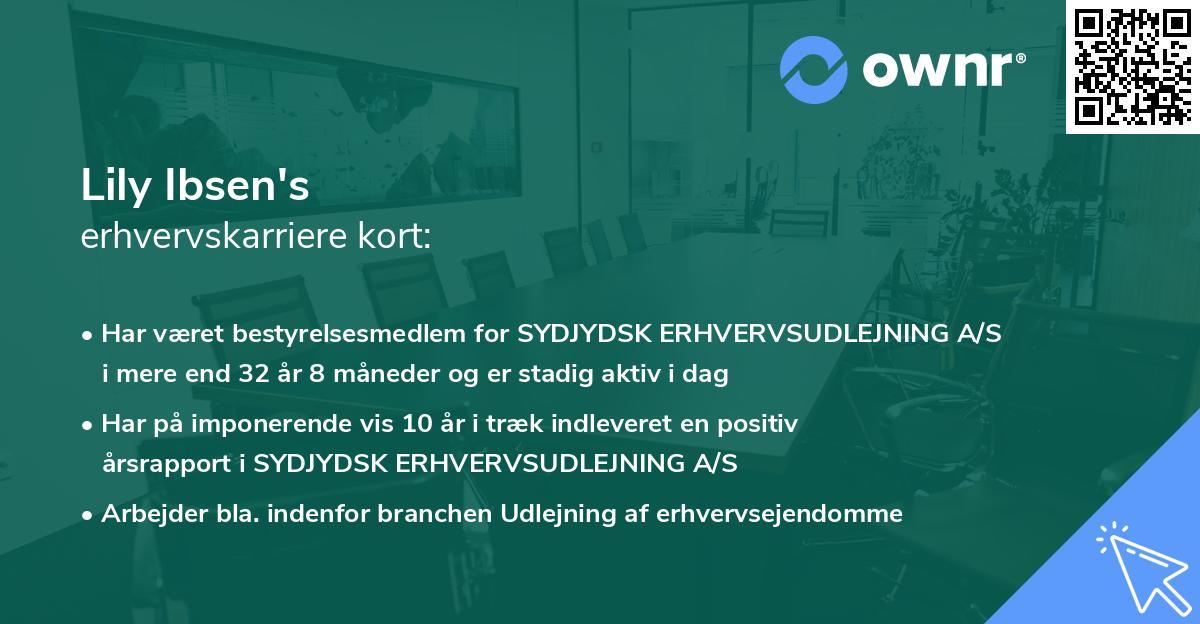 ownr®

Lily Ibsen's
erhvervskarriere kort:

• Har været bestyrelsesmedlem for SYDJYDSK ERHVERVSUDLEJNING A/S i mere end 32 år 8 måneder og er stadig aktiv i dag

• Har på imponerende vis 10 år i træk indleveret en positiv årsrapport i SYDJYDSK ERHVERVSUDLEJNING A/S

• Arbejder bla. indenfor branchen Udlejning af erhvervsejendomme